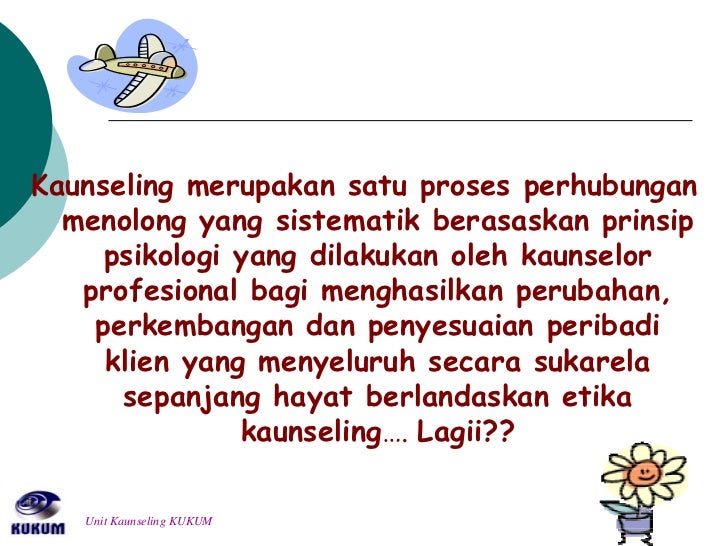 Kaunseling merupakan satu proses perhubungan menolong yang sistematik berasaskan prinsip psikologi yang dilakukan oleh kaunselor profesional bagi menghasilkan perubahan, perkembangan dan penyesuaian peribadi klien yang menyeluruh secara sukarela sepanjang hayat berlandaskan etika kaunseling…. Lagii??

KUKUM

Unit Kaunseling KUKUM